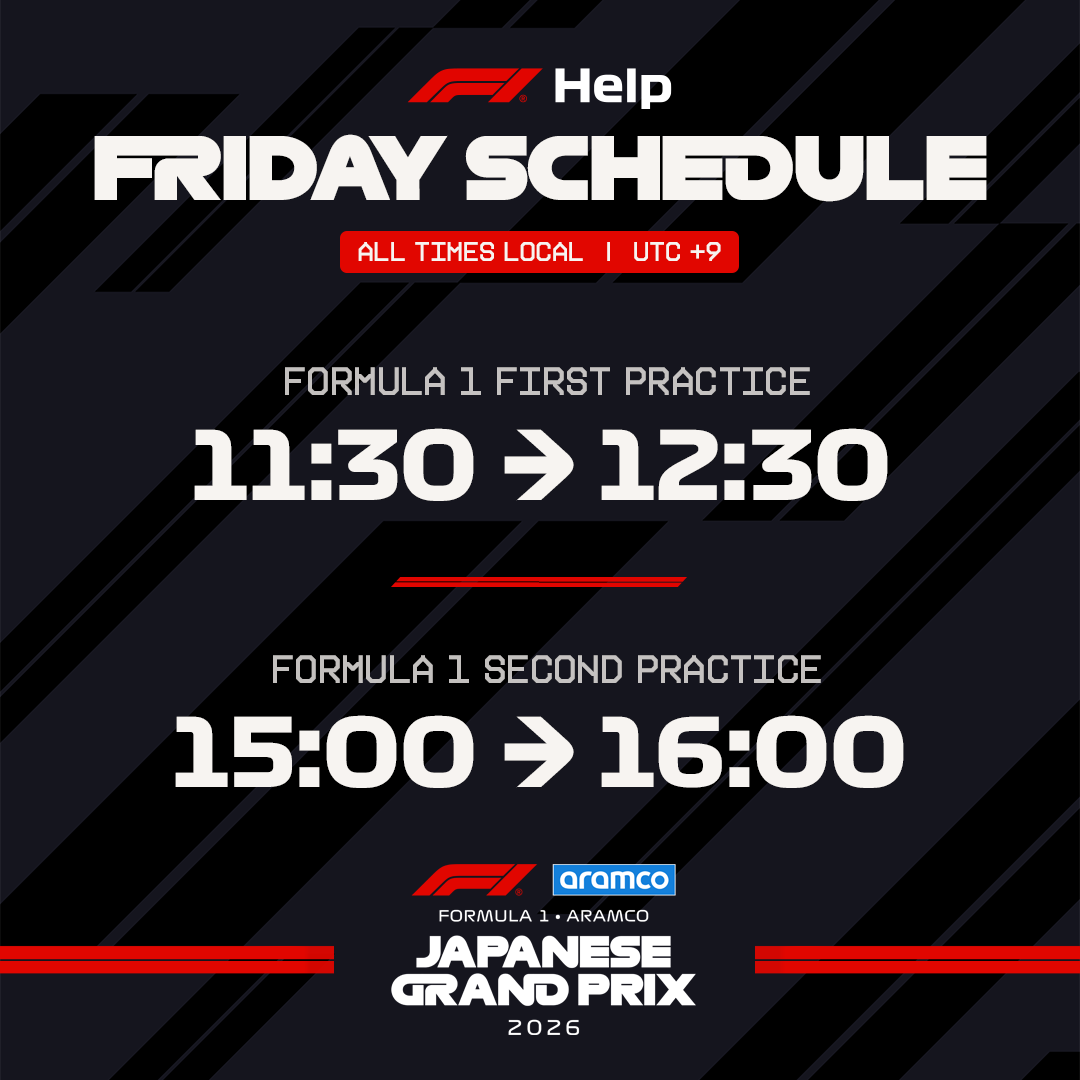 F1 Help

FRIDAY SCHEDULE

ALL TIMES LOCAL | UTC +9

FORMULA 1 FIRST PRACTICE

11:30 → 12:30

FORMULA 1 SECOND PRACTICE

15:00 → 16:00

F1 aramco

FORMULA 1 • ARAMCO

JAPANESE GRAND PRIX

2026